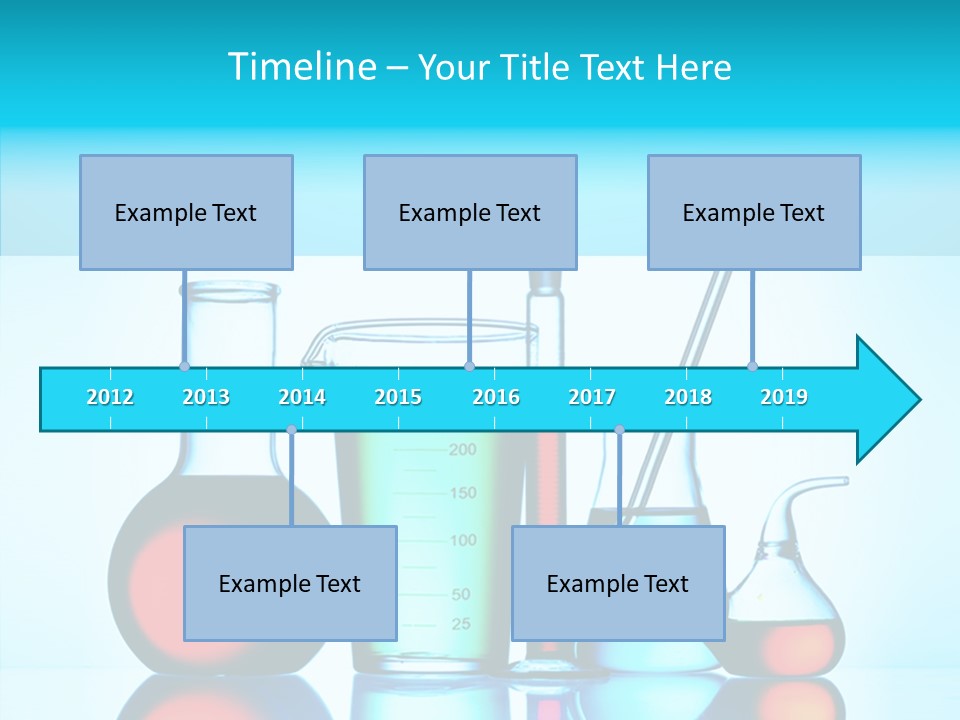 Timeline – Your Title Text Here

Example Text

Example Text

Example Text

2012 2013 2014 2015 2016 2017 2018 2019

200
150
100
50
25

Example Text

Example Text